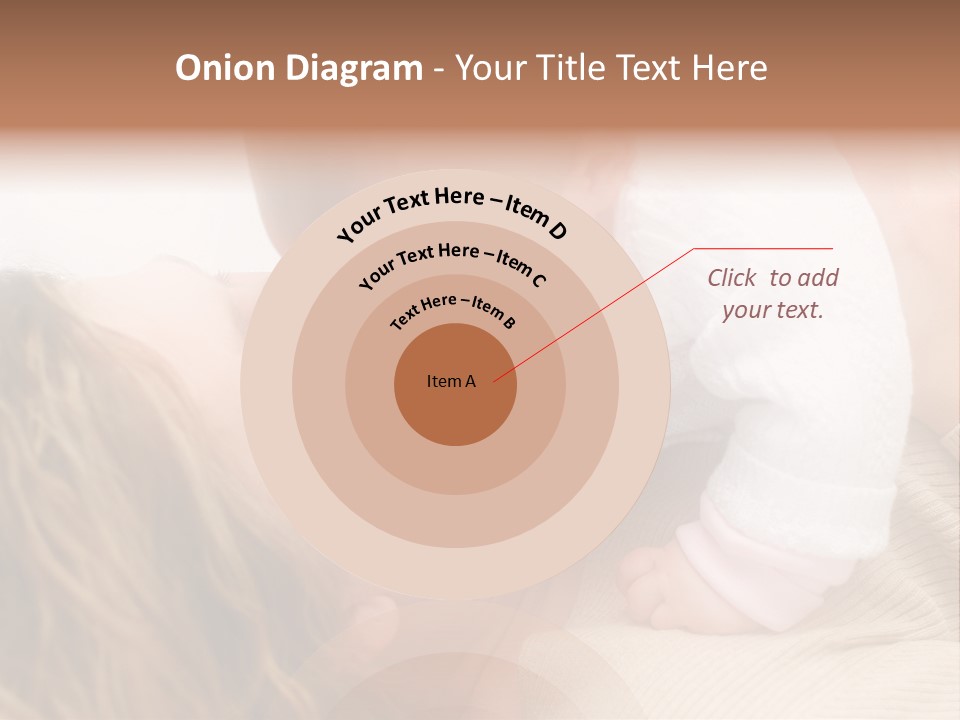 Onion Diagram - Your Title Text Here

Your Text Here – Item D

Your Text Here – Item C

Text Here – Item B

Item A

Click to add your text.